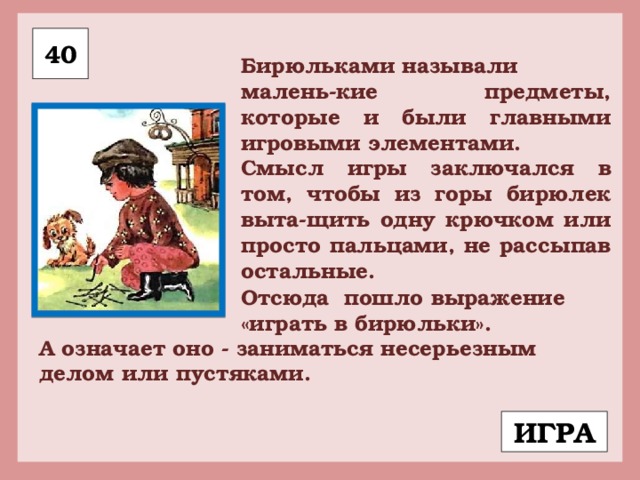 40

Бирюльками называли малень-кие предметы, которые и были главными игровыми элементами.
Смысл игры заключался в том, чтобы из горы бирюлек выта-щить одну крючком или просто пальцами, не рассыпав остальные.
Отсюда пошло выражение «играть в бирюльки».
А означает оно - заниматься несерьезным делом или пустяками.

ИГРА